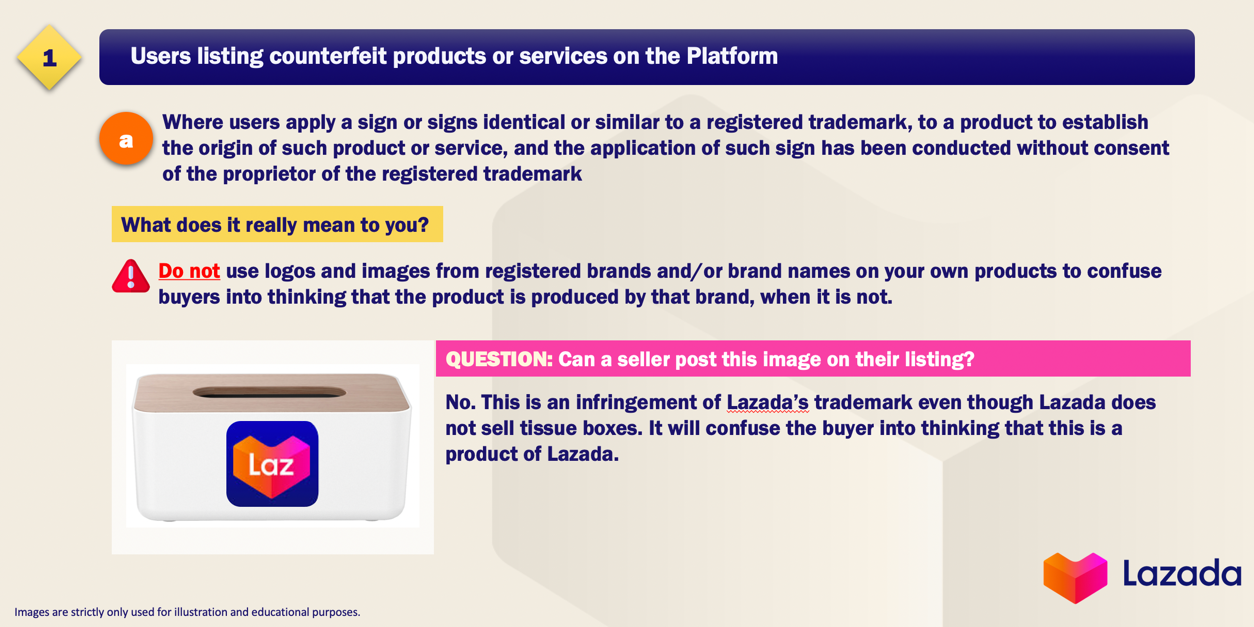 1

Users listing counterfeit products or services on the Platform

a

Where users apply a sign or signs identical or similar to a registered trademark, to a product to establish the origin of such product or service, and the application of such sign has been conducted without consent of the proprietor of the registered trademark

What does it really mean to you?

Do not use logos and images from registered brands and/or brand names on your own products to confuse buyers into thinking that the product is produced by that brand, when it is not.

Laz

QUESTION: Can a seller post this image on their listing?

No. This is an infringement of Lazada's trademark even though Lazada does not sell tissue boxes. It will confuse the buyer into thinking that this is a product of Lazada.

Lazada

Images are strictly only used for illustration and educational purposes.